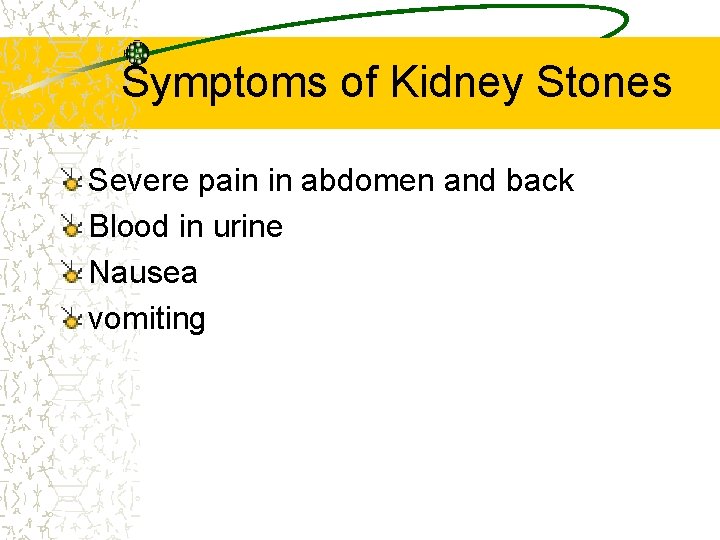 Symptoms of Kidney Stones

Severe pain in abdomen and back
Blood in urine
Nausea
vomiting